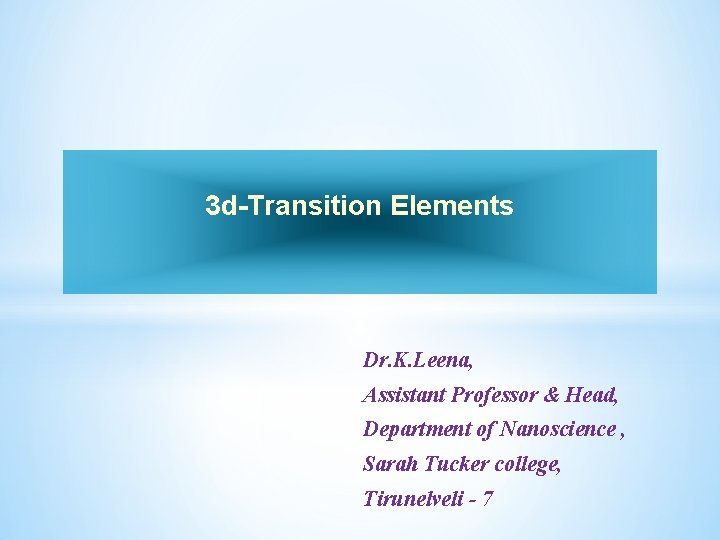 3d-Transition Elements

Dr.K.Leena,
Assistant Professor & Head,
Department of Nanoscience ,
Sarah Tucker college,
Tirunelveli - 7